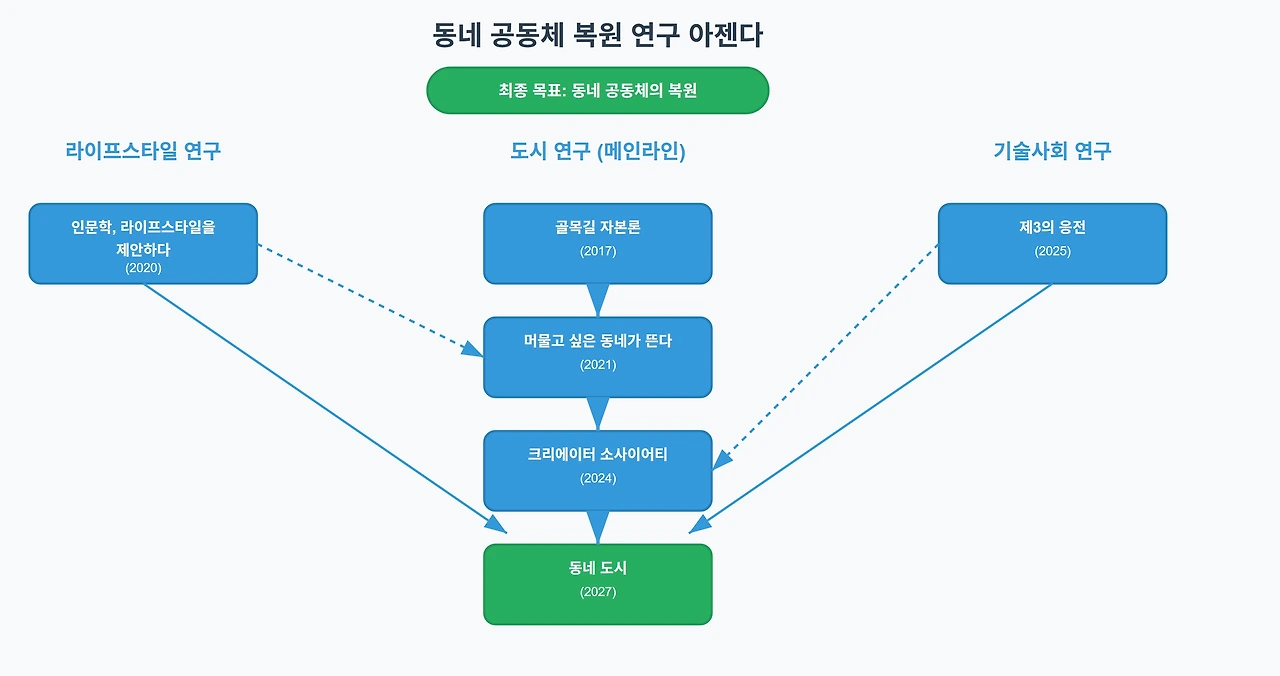 동네 공동체 복원 연구 아젠다

최종 목표: 동네 공동체의 복원

라이프스타일 연구

도시 연구 (메인라인)

기술사회 연구

인문학, 라이프스타일을 제안하다
(2020)

골목길 자본론
(2017)

제3의 응전
(2025)

머물고 싶은 동네가 뜬다
(2021)

크리에이터 소사이어티
(2024)

동네 도시
(2027)